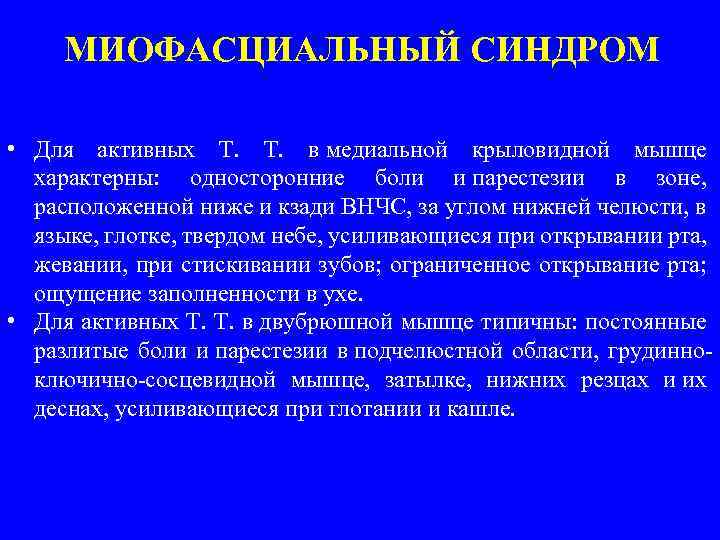 МИОФАСЦИАЛЬНЫЙ СИНДРОМ

• Для активных Т. Т. в медиальной крыловидной мышце характерны: односторонние боли и парестезии в зоне, расположенной ниже и кзади ВНЧС, за углом нижней челюсти, в языке, глотке, твердом небе, усиливающиеся при открывании рта, жевании, при стискивании зубов; ограниченное открывание рта; ощущение заполненности в ухе.
• Для активных Т. Т. в двубрюшной мышце типичны: постоянные разлитые боли и парестезии в подчелюстной области, грудинно-ключично-сосцевидной мышце, затылке, нижних резцах и их деснах, усиливающиеся при глотании и кашле.